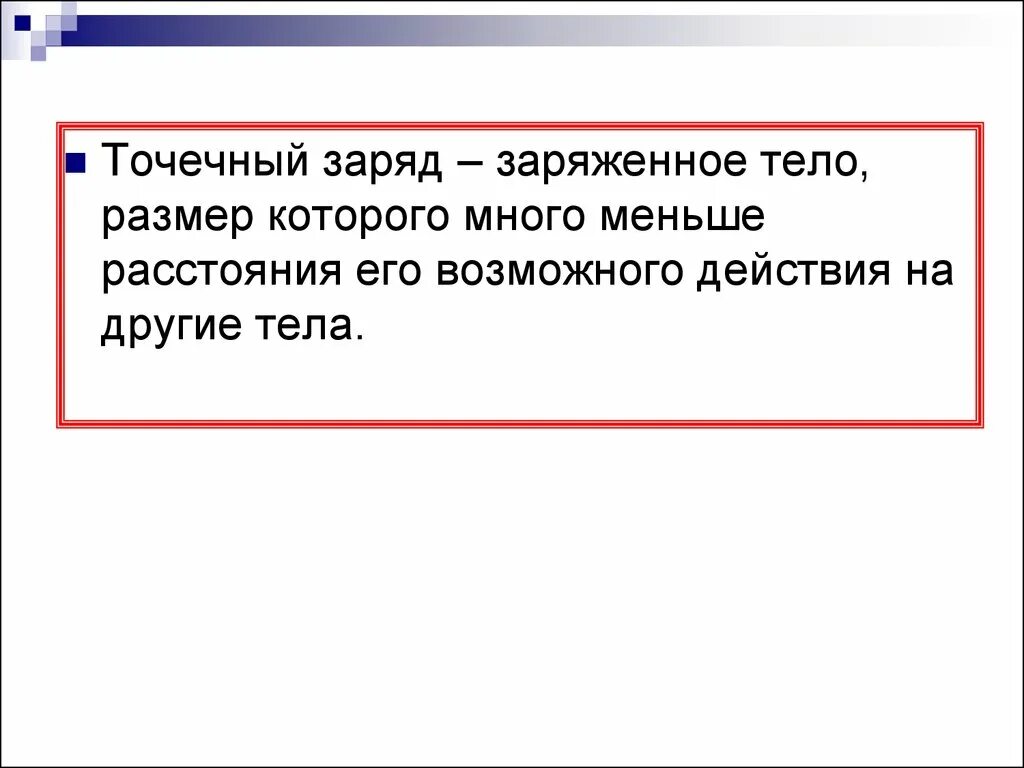 Точечный заряд – заряженное тело, размер которого много меньше расстояния его возможного действия на другие тела.